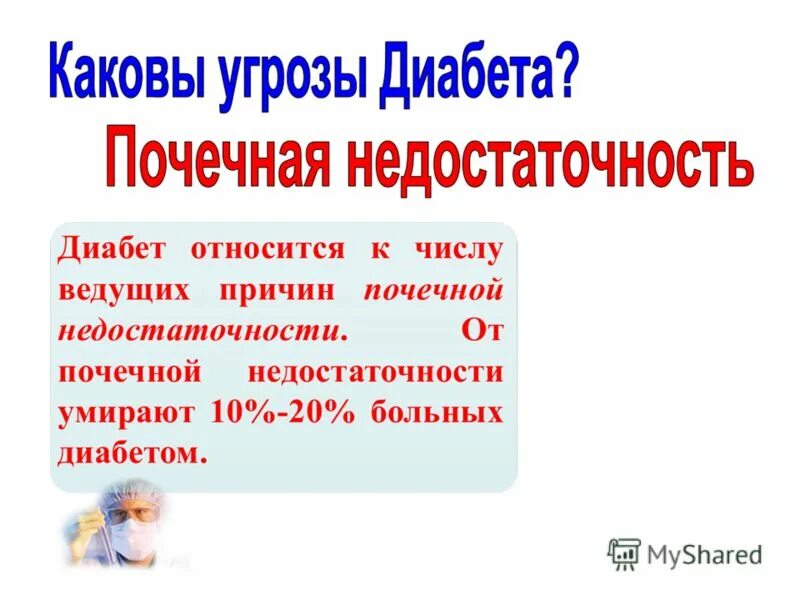 Каковы угрозы Диабета?

Почечная недостаточность

Диабет относится к числу ведущих причин почечной недостаточности. От почечной недостаточности умирают 10%-20% больных диабетом.

MyShared